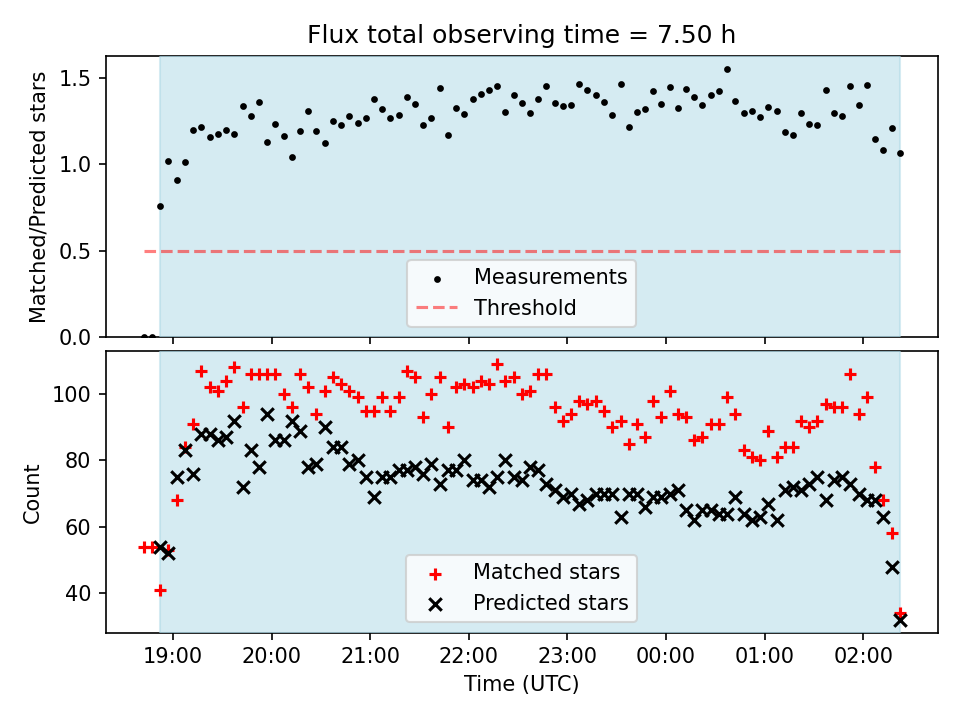 Flux total observing time = 7.50 h

Matched/Predicted stars

1.5
1.0
0.5
0.0

Measurements
Threshold

Count

100
80
60
40

Matched stars
Predicted stars

19:00
20:00
21:00
22:00
23:00
00:00
01:00
02:00

Time (UTC)